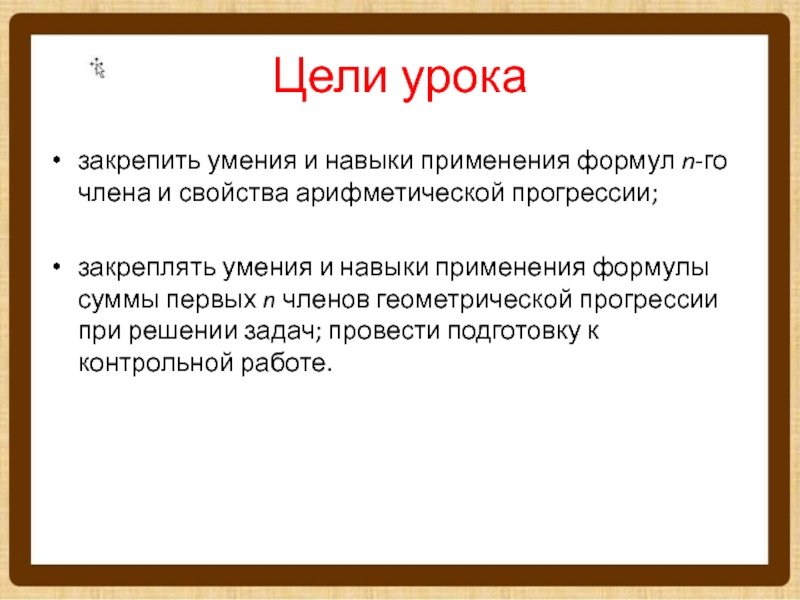 Цели урока

• закрепить умения и навыки применения формул $n$-го члена и свойства арифметической прогрессии;

• закреплять умения и навыки применения формулы суммы первых $n$ членов геометрической прогрессии при решении задач; провести подготовку к контрольной работе.